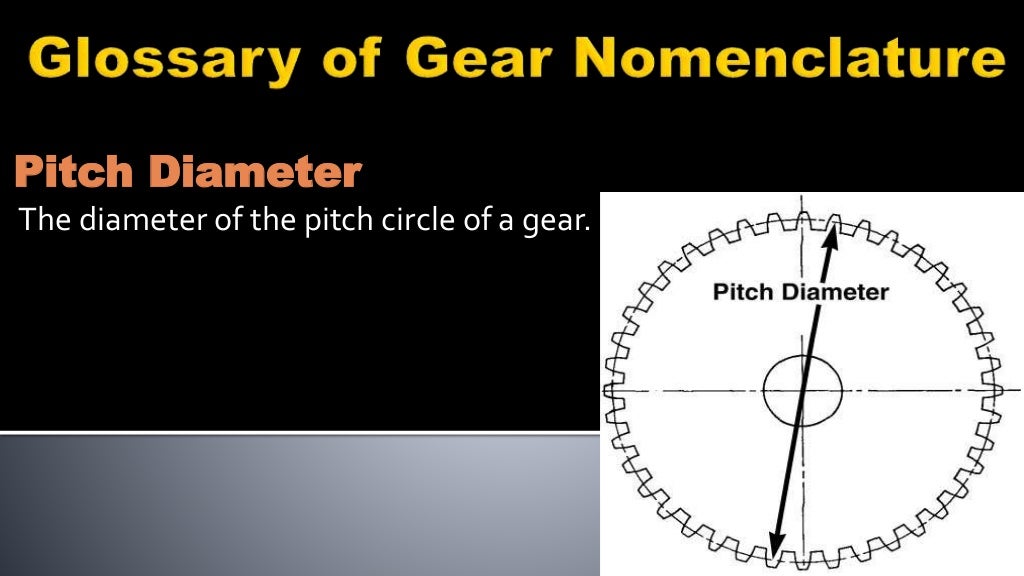 Glossary of Gear Nomenclature

Pitch Diameter

The diameter of the pitch circle of a gear.

Pitch Diameter